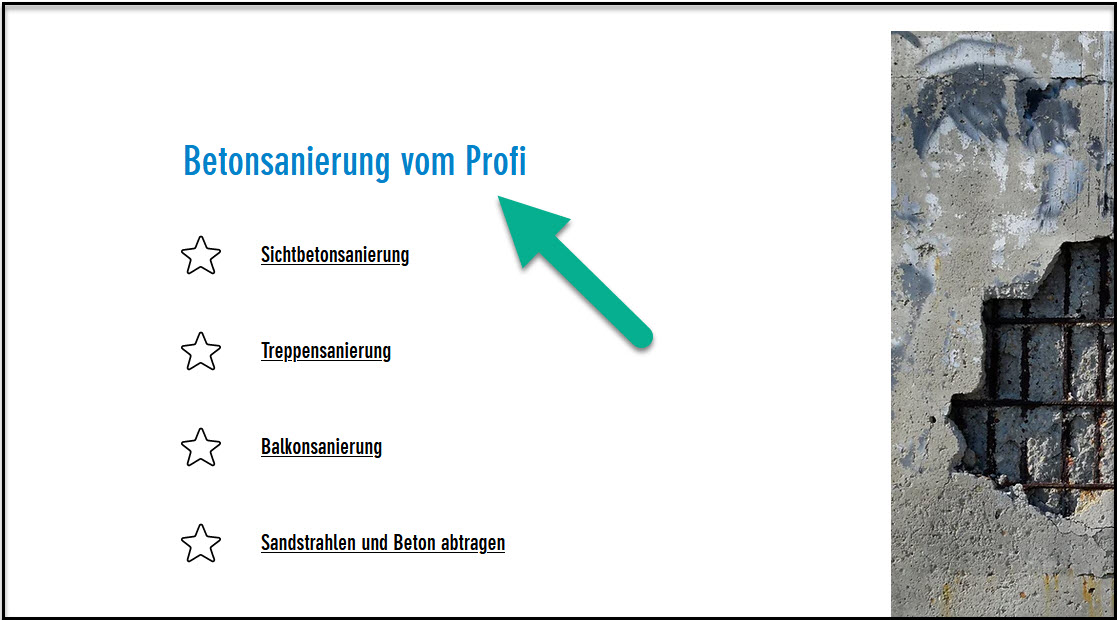 Betonsanierung vom Profi

Sichtbetonsanierung

Treppensanierung

Balkonsanierung

Sandstrahlen und Beton abtragen